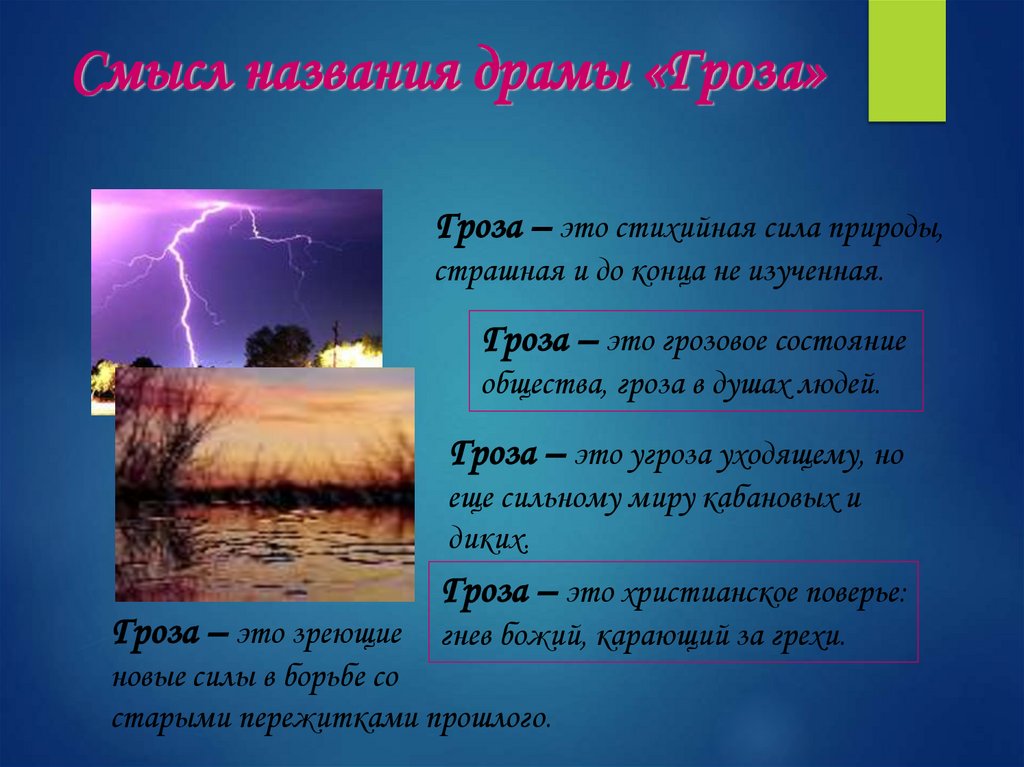 Смысл названия драмы «Гроза»

Гроза – это стихийная сила природы, страшная и до конца не изученная.

Гроза – это грозовое состояние общества, гроза в душах людей.

Гроза – это угроза уходящему, но еще сильному миру кабановых и диких.

Гроза – это христианское поверье: гнев божий, карающий за грехи.

Гроза – это зреющие новые силы в борьбе со старыми пережитками прошлого.